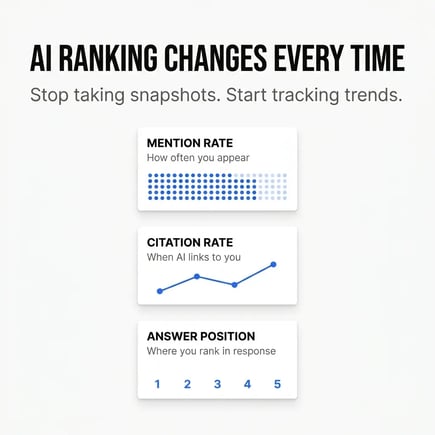 AI RANKING CHANGES EVERY TIME

Stop taking snapshots. Start tracking trends.

MENTION RATE
How often you appear

CITATION RATE
When AI links to you

ANSWER POSITION
Where you rank in response

1 2 3 4 5